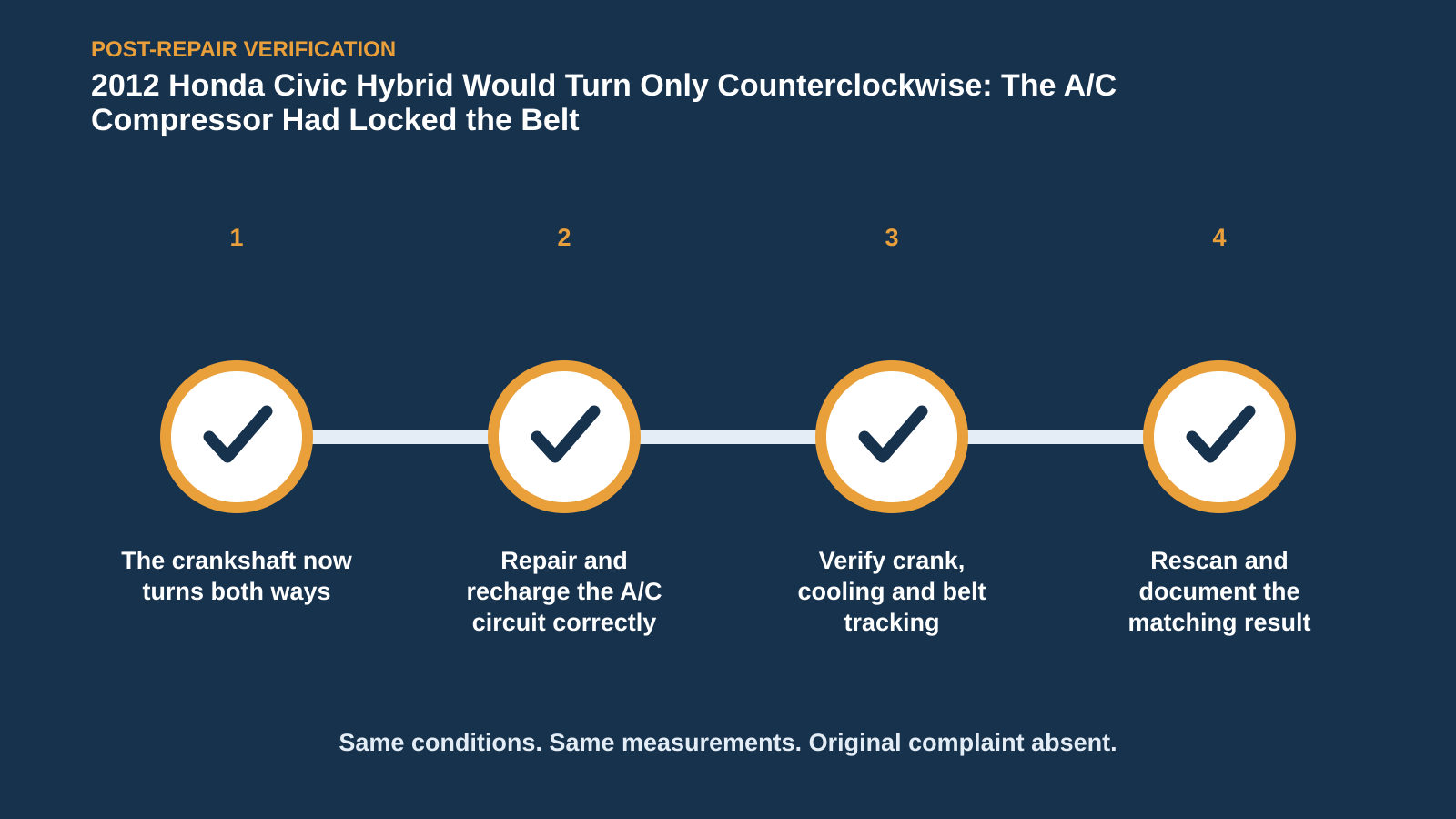 POST-REPAIR VERIFICATION

2012 Honda Civic Hybrid Would Turn Only Counterclockwise: The A/C Compressor Had Locked the Belt

1

The crankshaft now turns both ways

2

Repair and recharge the A/C circuit correctly

3

Verify crank, cooling and belt tracking

4

Rescan and document the matching result

Same conditions. Same measurements. Original complaint absent.